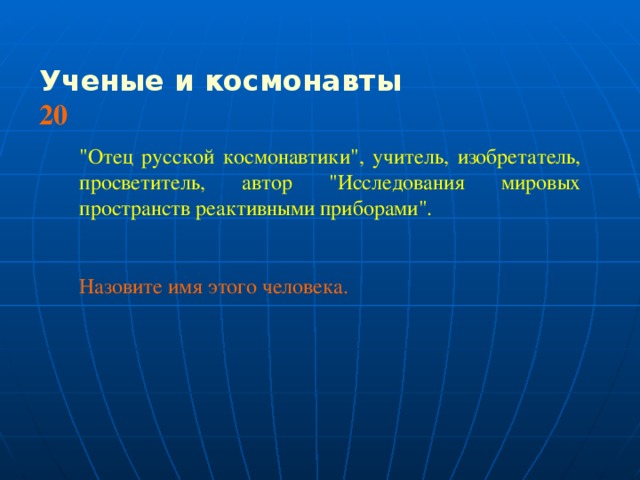 Ученые и космонавты
20

"Отец русской космонавтики", учитель, изобретатель, просветитель, автор "Исследования мировых пространств реактивными приборами".

Назовите имя этого человека.